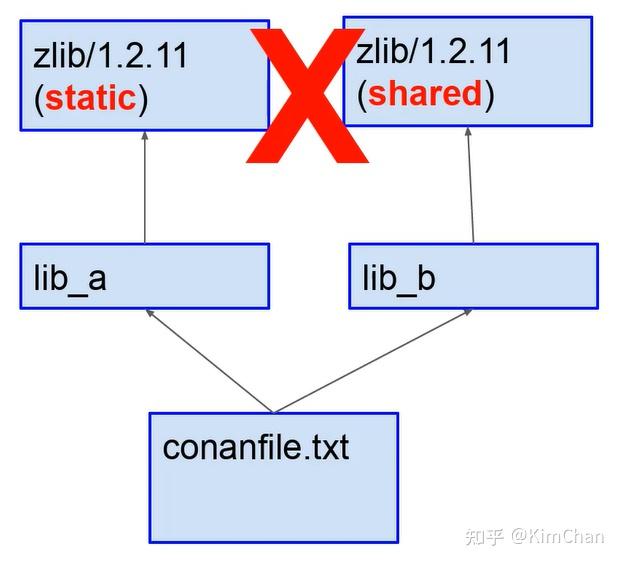 zlib/1.2.11
(static)

X

zlib/1.2.11
(shared)

lib_a

lib_b

conanfile.txt

知乎 @KimChan